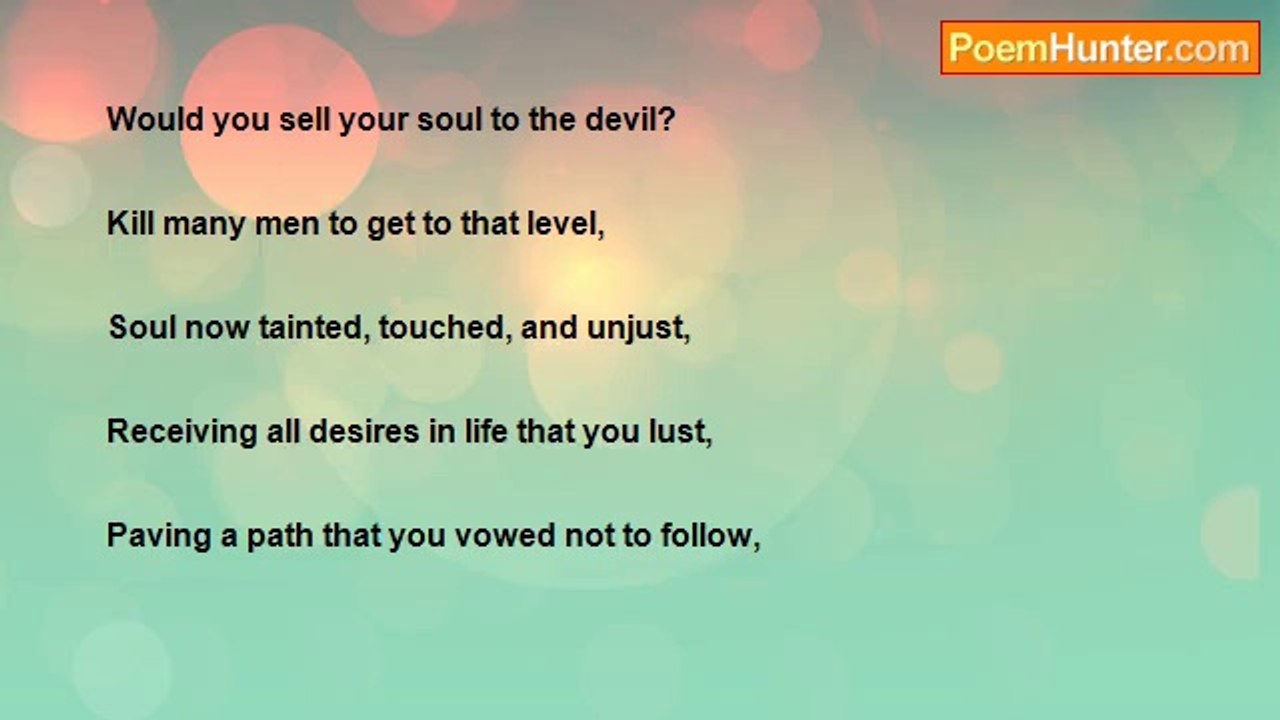 PoemHunter.com

Would you sell your soul to the devil?

Kill many men to get to that level,

Soul now tainted, touched, and unjust,

Receiving all desires in life that you lust,

Paving a path that you vowed not to follow,